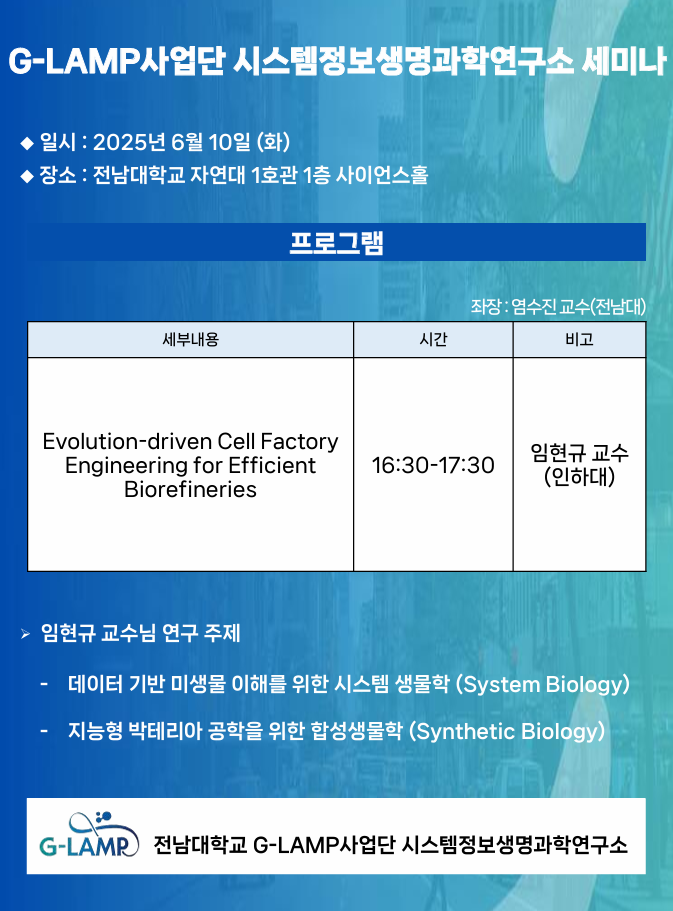 G-LAMP사업단 시스템정보생명과학연구소 세미나

◆ 일시 : 2025년 6월 10일 (화)
◆ 장소 : 전남대학교 자연대 1호관 1층 사이언스홀

프로그램

좌장 : 염수진 교수(전남대)

| 세부내용 | 시간 | 비고 |
|---|---|---|
| Evolution-driven Cell Factory Engineering for Efficient Biorefineries | 16:30-17:30 | 임현규 교수 (인하대) |

➢ 임현규 교수님 연구 주제

- 데이터 기반 미생물 이해를 위한 시스템 생물학 (System Biology)

- 지능형 박테리아 공학을 위한 합성생물학 (Synthetic Biology)

G-LAMP 전남대학교 G-LAMP사업단 시스템정보생명과학연구소